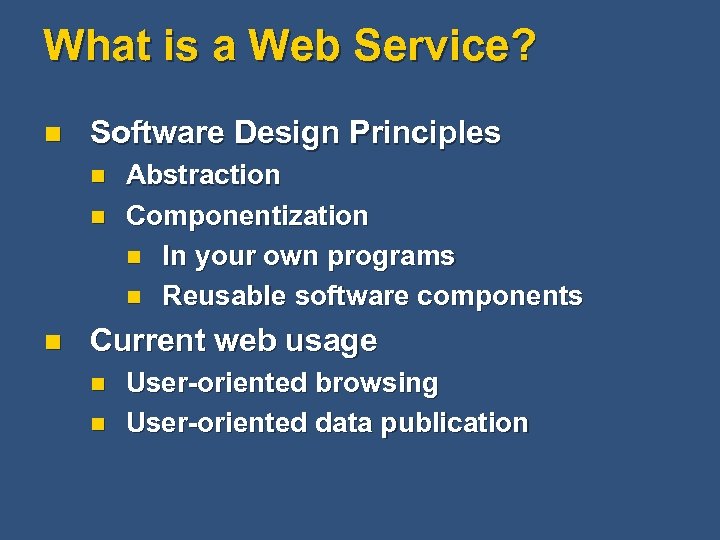 What is a Web Service?

- Software Design Principles
  - Abstraction
  - Componentization
    - In your own programs
    - Reusable software components
- Current web usage
  - User-oriented browsing
  - User-oriented data publication